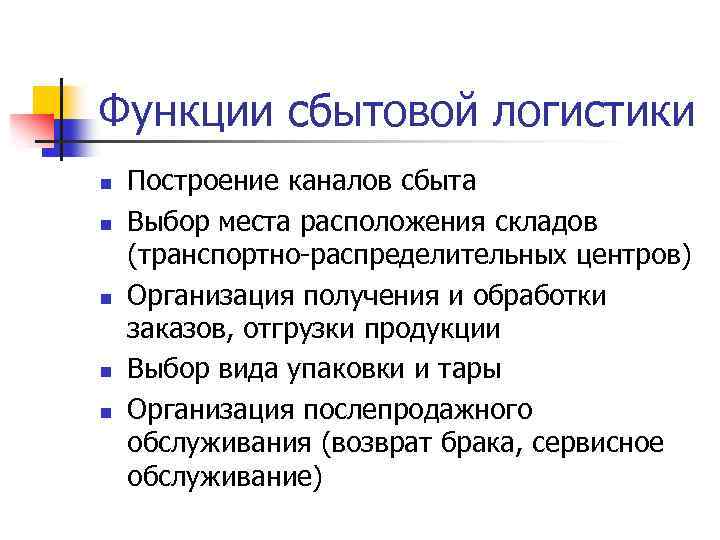 Функции сбытовой логистики

- Построение каналов сбыта
- Выбор места расположения складов (транспортно-распределительных центров)
- Организация получения и обработки заказов, отгрузки продукции
- Выбор вида упаковки и тары
- Организация послепродажного обслуживания (возврат брака, сервисное обслуживание)